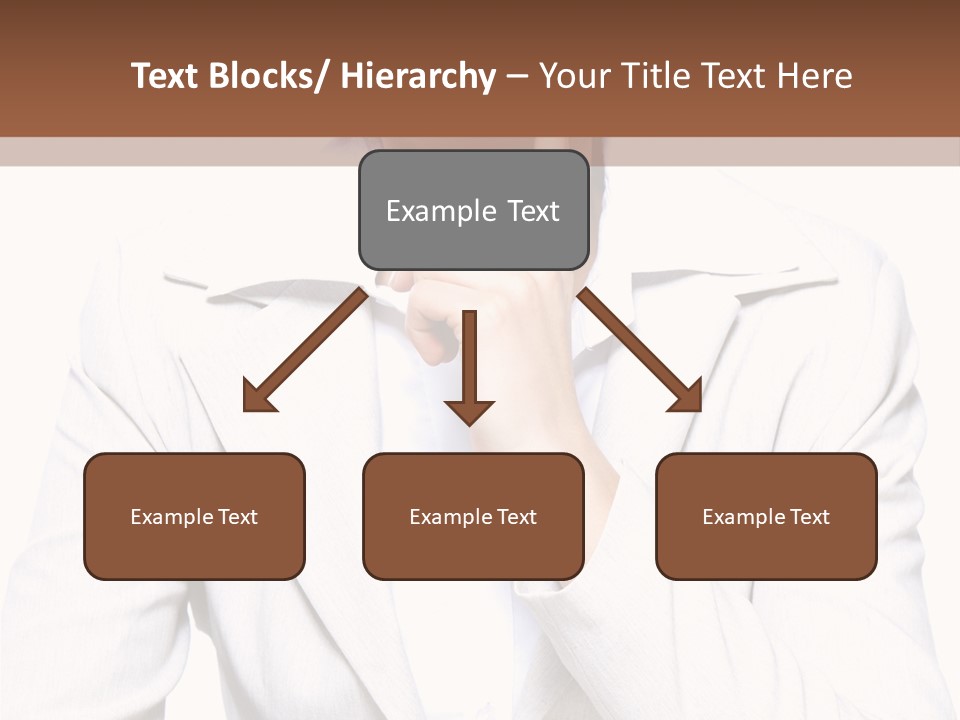 Text Blocks/ Hierarchy – Your Title Text Here

Example Text

Example Text

Example Text

Example Text